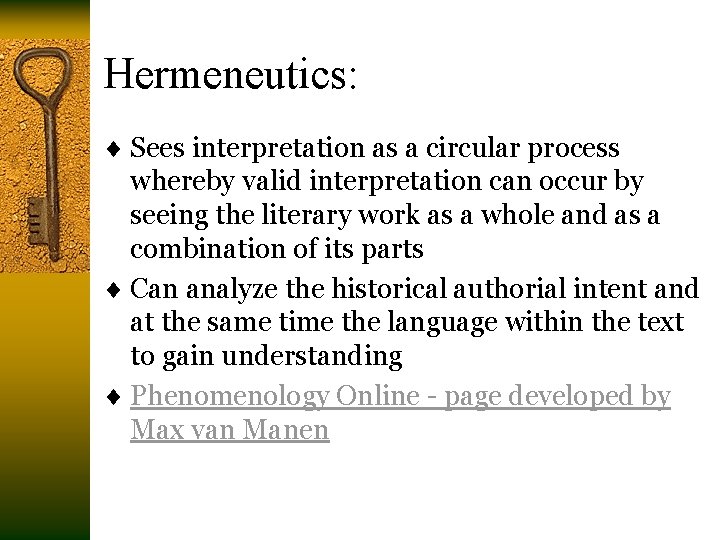 Hermeneutics:

♦ Sees interpretation as a circular process whereby valid interpretation can occur by seeing the literary work as a whole and as a combination of its parts

♦ Can analyze the historical authorial intent and at the same time the language within the text to gain understanding

♦ Phenomenology Online - page developed by Max van Manen